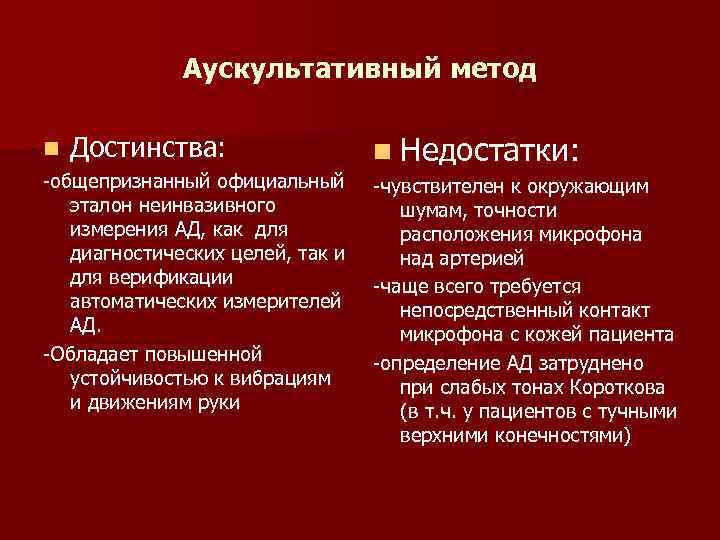 Аускультативный метод

Достинства:

-общепризнанный официальный эталон неинвазивного измерения АД, как для диагностических целей, так и для верификации автоматических измерителей АД.

-Обладает повышенной устойчивостью к вибрациям и движениям руки

Недостатки:

-чувствителен к окружающим шумам, точности расположения микрофона над артерией

-чаще всего требуется непосредственный контакт микрофона с кожей пациента

-определение АД затруднено при слабых тонах Короткова (в т.ч. у пациентов с тучными верхними конечностями)